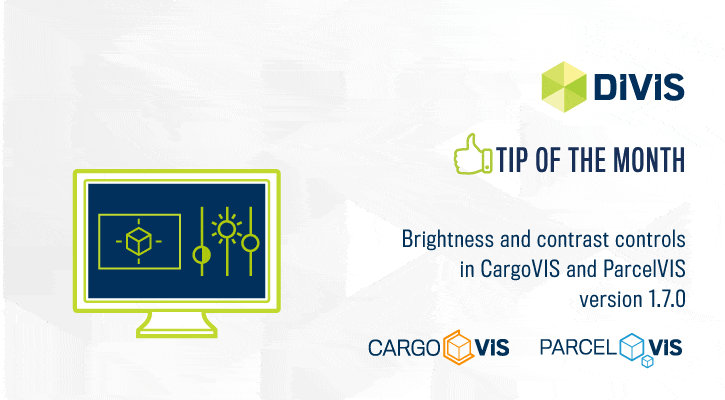 DiViS

TIP OF THE MONTH

Brightness and contrast controls in CargoVIS and ParcelVIS version 1.7.0

CARGO ViS

PARCEL ViS